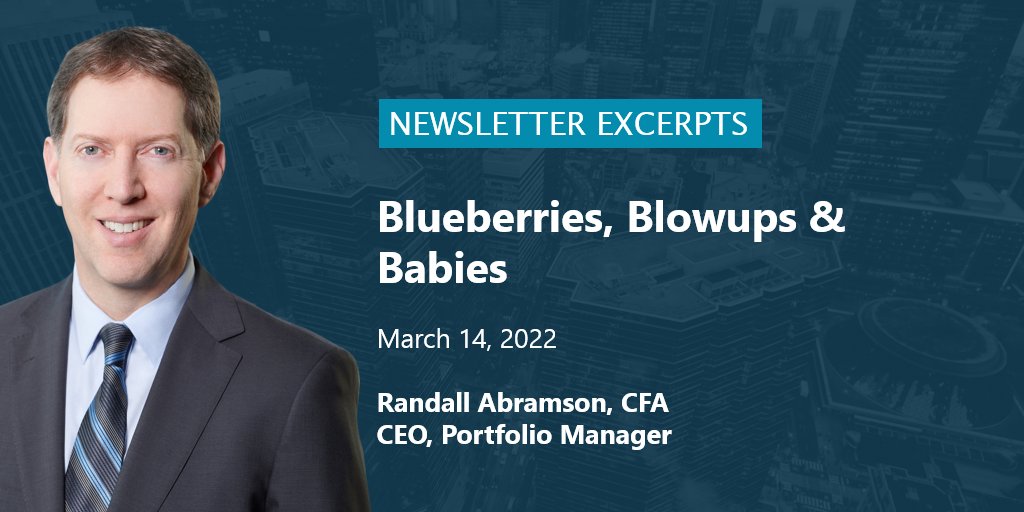 NEWSLETTER EXCERPTS

Blueberries, Blowups & Babies

March 14, 2022

Randall Abramson, CFA
CEO, Portfolio Manager